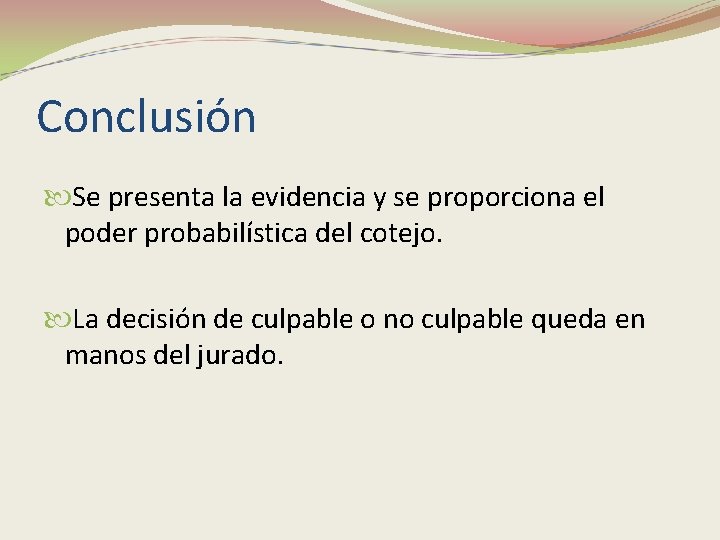 Conclusión

Se presenta la evidencia y se proporciona el poder probabilística del cotejo.

La decisión de culpable o no culpable queda en manos del jurado.